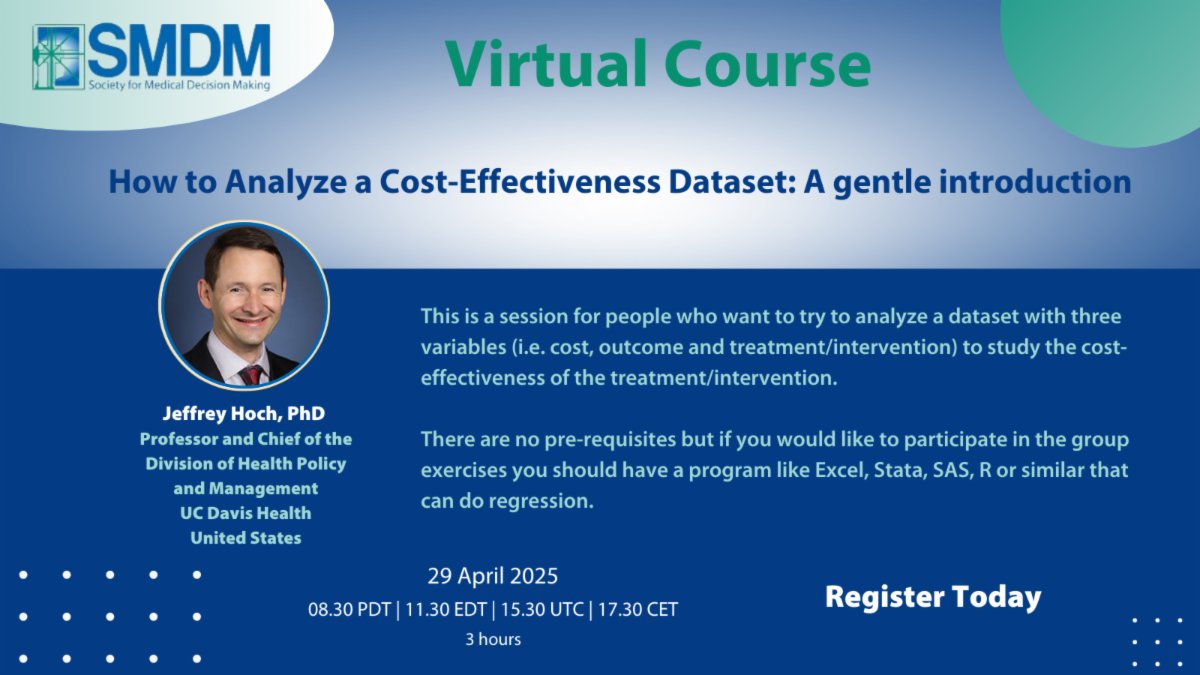 SMDM
Society for Medical Decision Making

Virtual Course

How to Analyze a Cost-Effectiveness Dataset: A gentle introduction

Jeffrey Hoch, PhD
Professor and Chief of the Division of Health Policy and Management
UC Davis Health
United States

This is a session for people who want to try to analyze a dataset with three variables (i.e. cost, outcome and treatment/intervention) to study the cost-effectiveness of the treatment/intervention.

There are no pre-requisites but if you would like to participate in the group exercises you should have a program like Excel, Stata, SAS, R or similar that can do regression.

29 April 2025
08.30 PDT | 11.30 EDT | 15.30 UTC | 17.30 CET
3 hours

Register Today